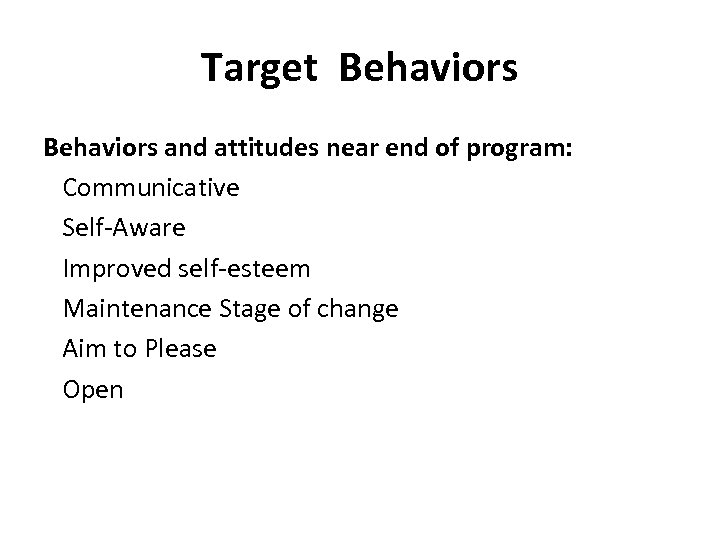 Target Behaviors

Behaviors and attitudes near end of program:
Communicative
Self-Aware
Improved self-esteem
Maintenance Stage of change
Aim to Please
Open